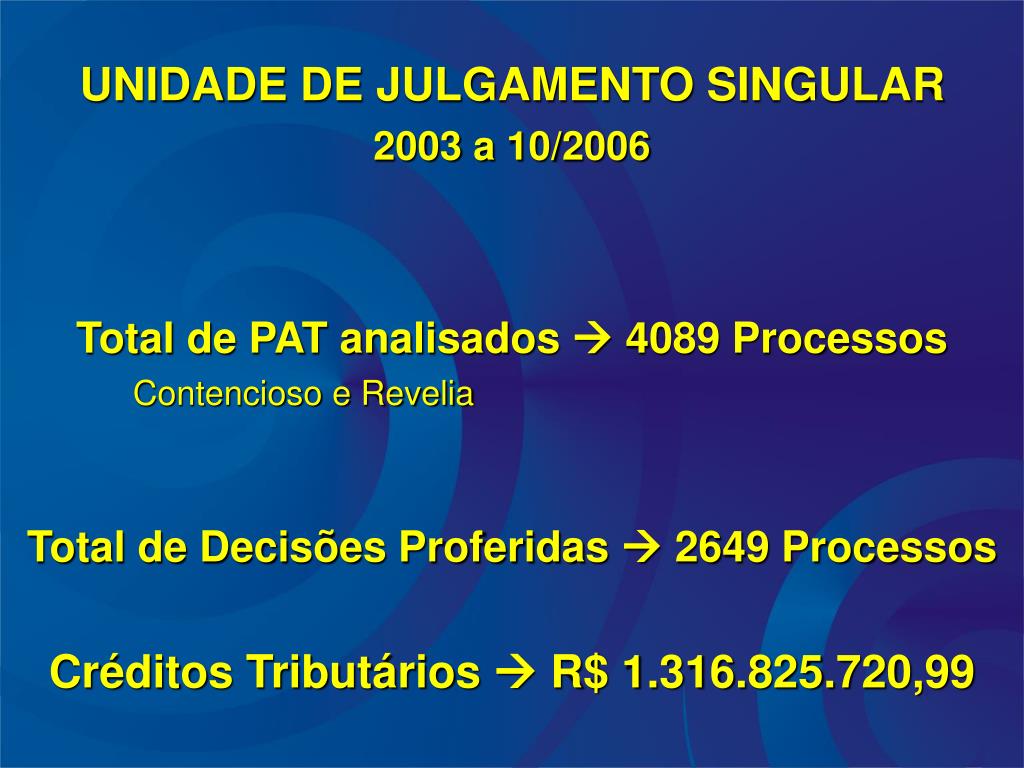 UNIDADE DE JULGAMENTO SINGULAR
2003 a 10/2006

Total de PAT analisados → 4089 Processos
Contencioso e Revelia

Total de Decisões Proferidas → 2649 Processos

Créditos Tributários → R$ 1.316.825.720,99